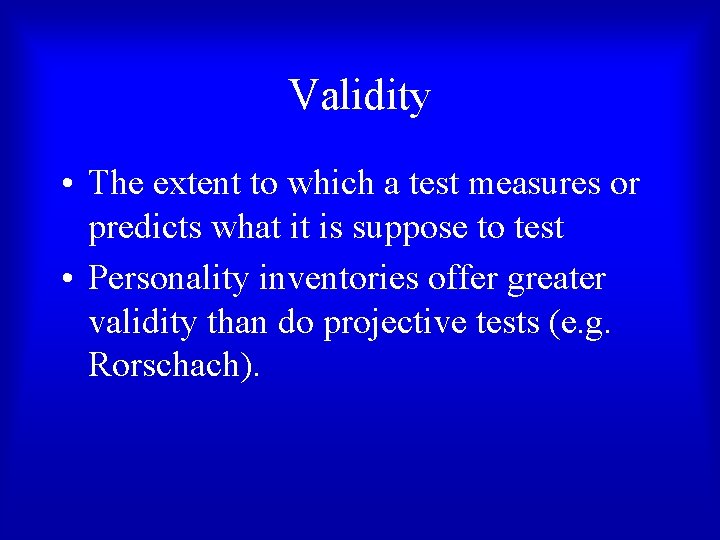 Validity

• The extent to which a test measures or predicts what it is suppose to test

• Personality inventories offer greater validity than do projective tests (e.g. Rorschach).